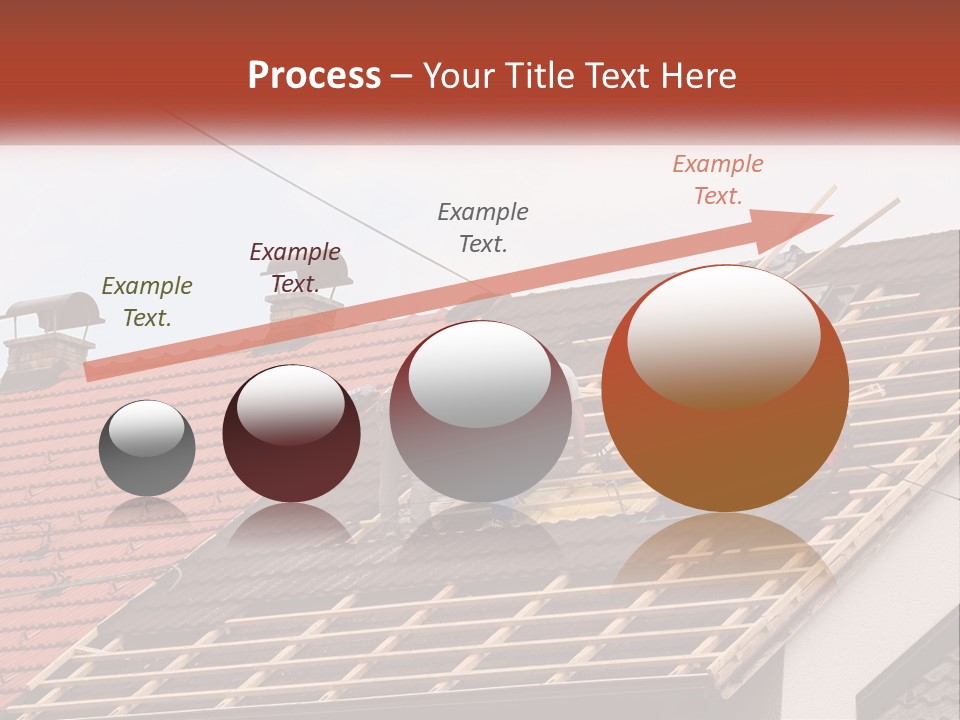 Process – Your Title Text Here

Example Text.

Example Text.

Example Text.

Example Text.